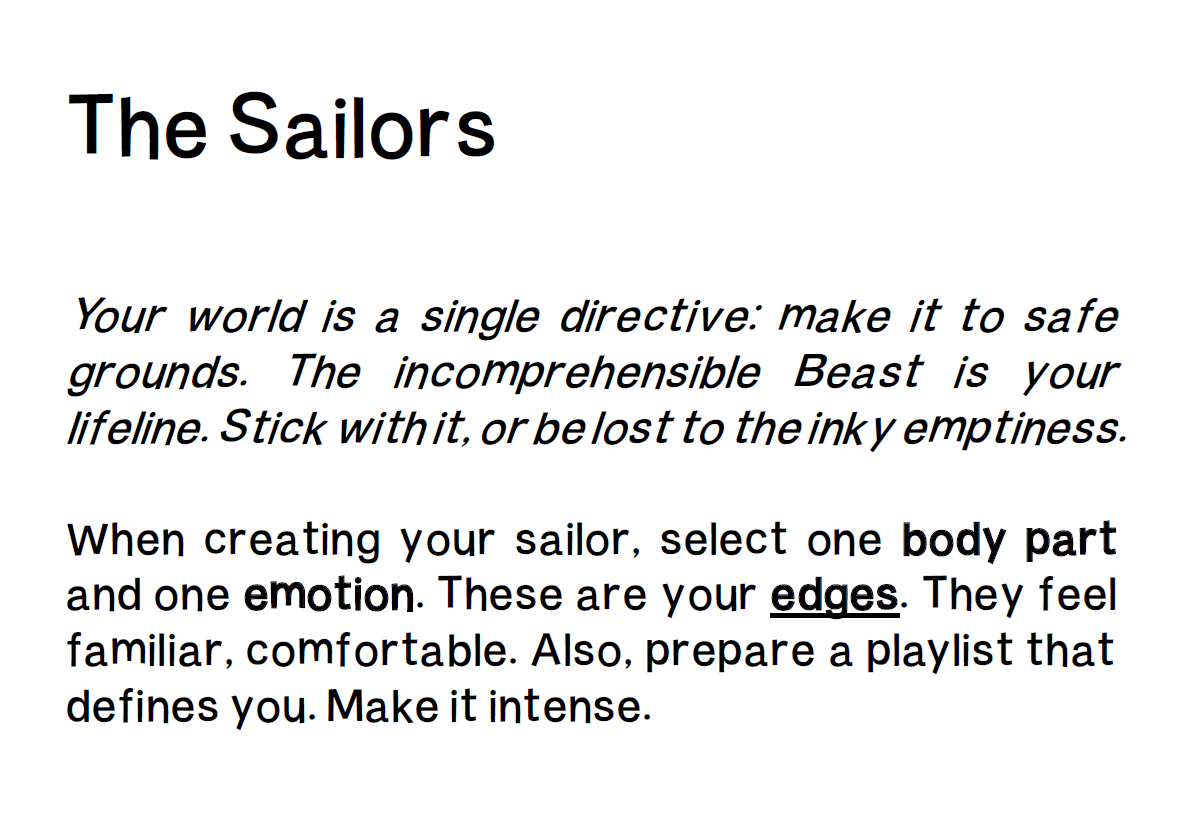 The Sailors

Your world is a single directive: make it to safe grounds. The incomprehensible Beast is your lifeline. Stick with it, or be lost to the inky emptiness.

When creating your sailor, select one body part and one emotion. These are your edges. They feel familiar, comfortable. Also, prepare a playlist that defines you. Make it intense.